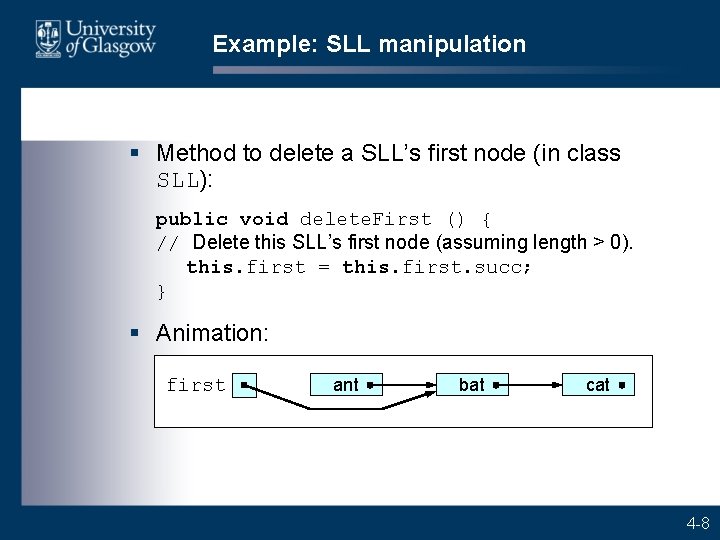 University of Glasgow

Example: SLL manipulation

▪ Method to delete a SLL's first node (in class SLL):

public void deleteFirst () {
// Delete this SLL's first node (assuming length > 0).
this.first = this.first.succ;
}

▪ Animation:

first

ant

bat

cat

4-8